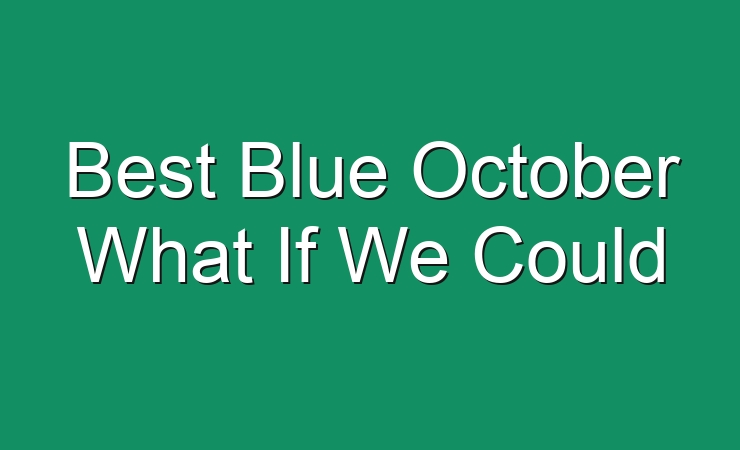 Best Blue October What If We Could